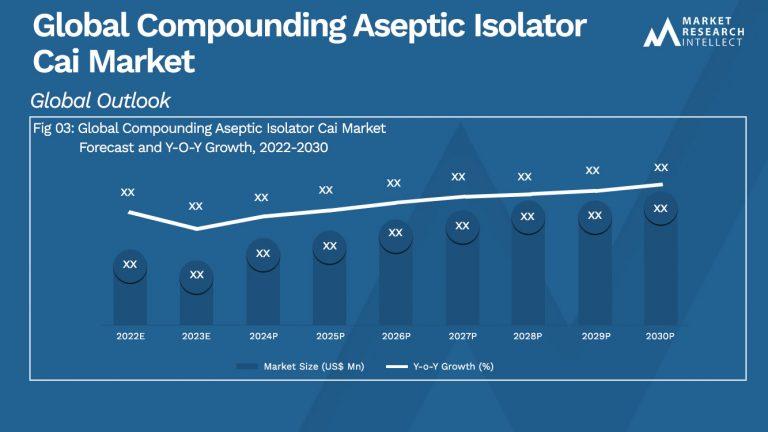 Global Compounding Aseptic Isolator Cai Market

MARKET RESEARCH INTELLECT

Global Outlook

Fig 03: Global Compounding Aseptic Isolator Cai Market Forecast and Y-O-Y Growth, 2022-2030

XX XX XX XX XX XX XX XX XX

XX XX XX XX XX XX XX XX XX

2022E 2023E 2024P 2025P 2026P 2027P 2028P 2029P 2030P

Market Size (US$ Mn) Y-o-Y Growth (%)